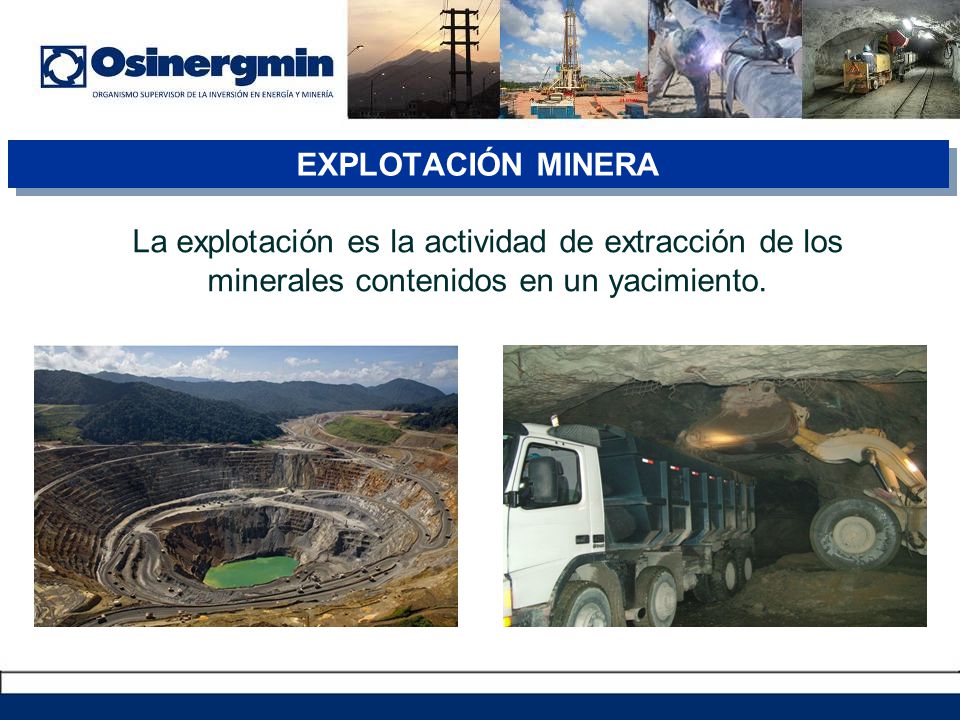 Osinergmin
ORGANISMO SUPERVISOR DE LA INVERSIÓN EN ENERGÍA Y MINERÍA

EXPLOTACIÓN MINERA

La explotación es la actividad de extracción de los minerales contenidos en un yacimiento.